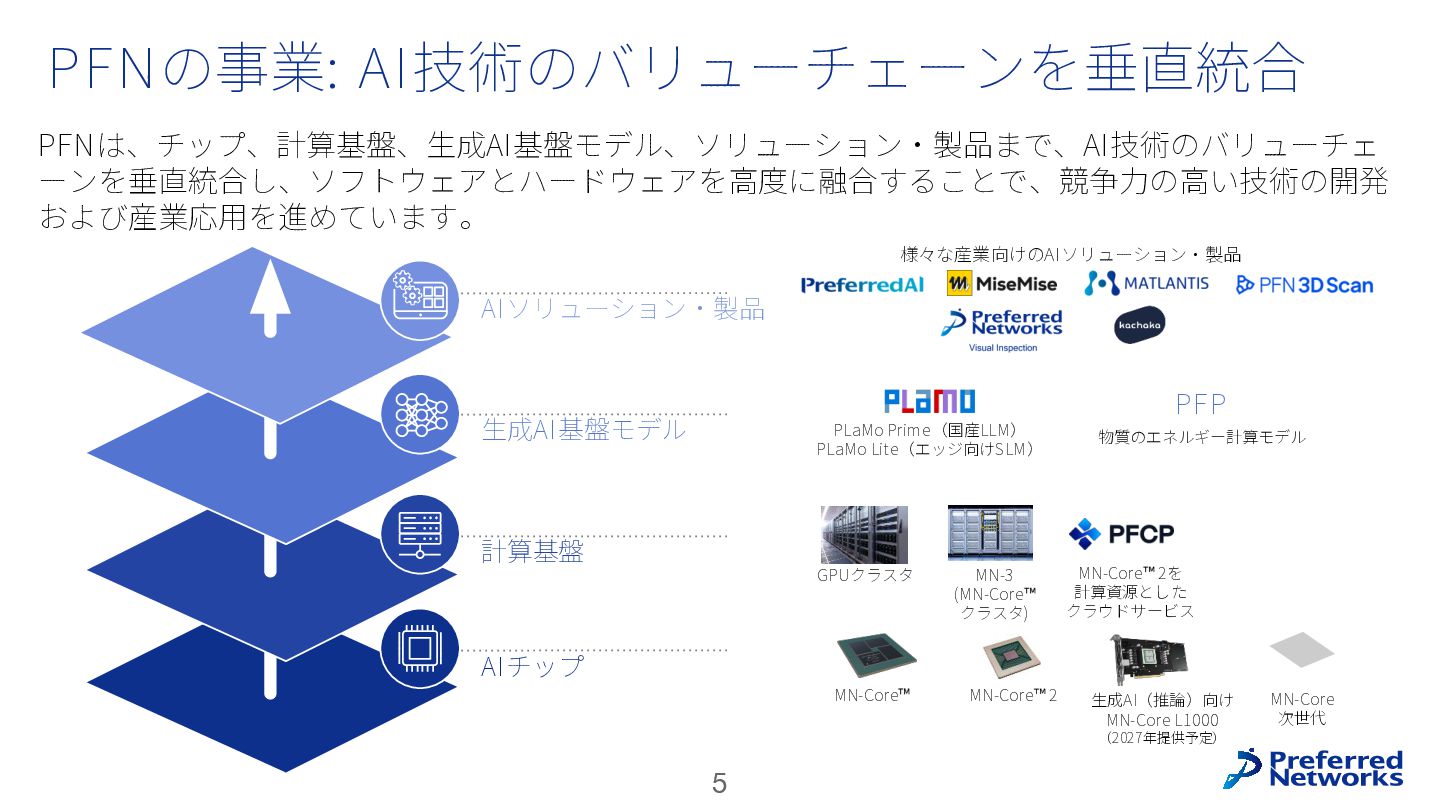 PFNの事業: AI技術のバリューチェーンを垂直統合

PFNは、チップ、計算基盤、生成AI基盤モデル、ソリューション・製品まで、AI技術のバリューチェーンを垂直統合し、ソフトウェアとハードウェアを高度に融合することで、競争力の高い技術の開発および産業応用を進めています。

AIソリューション・製品

生成AI基盤モデル

計算基盤

AIチップ

様々な産業向けのAIソリューション・製品

PreferredAI

MiseMise

MATLANTIS

PFN 3D Scan

Preferred Networks Visual Inspection

kachaka

PLaMo

PLaMo Prime（国産LLM）
PLaMo Lite（エッジ向けSLM）

PFP

物質のエネルギー計算モデル

GPUクラスタ

MN-3 (MN-Core™ クラスタ)

PFCP

MN-Core™ 2を計算資源としたクラウドサービス

MN-Core™

MN-Core™ 2

生成AI（推論）向け MN-Core L1000 (2027年提供予定)

MN-Core 次世代

5

Preferred Networks